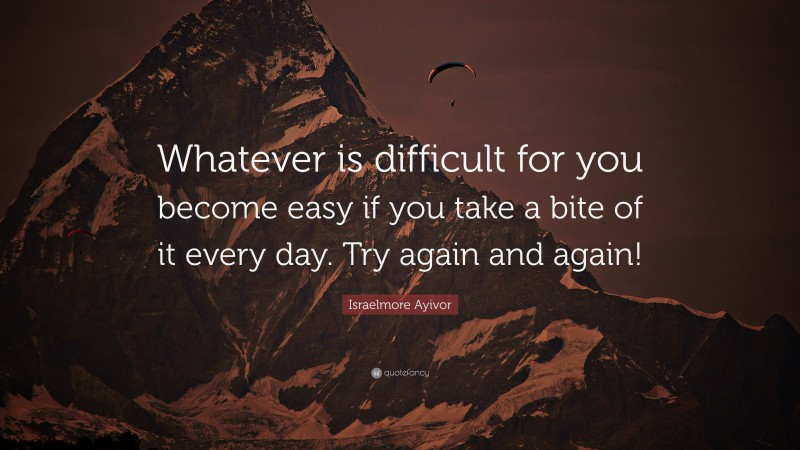 Whatever is difficult for you become easy if you take a bite of it every day. Try again and again!

Israelmore Ayivor

quotefancy